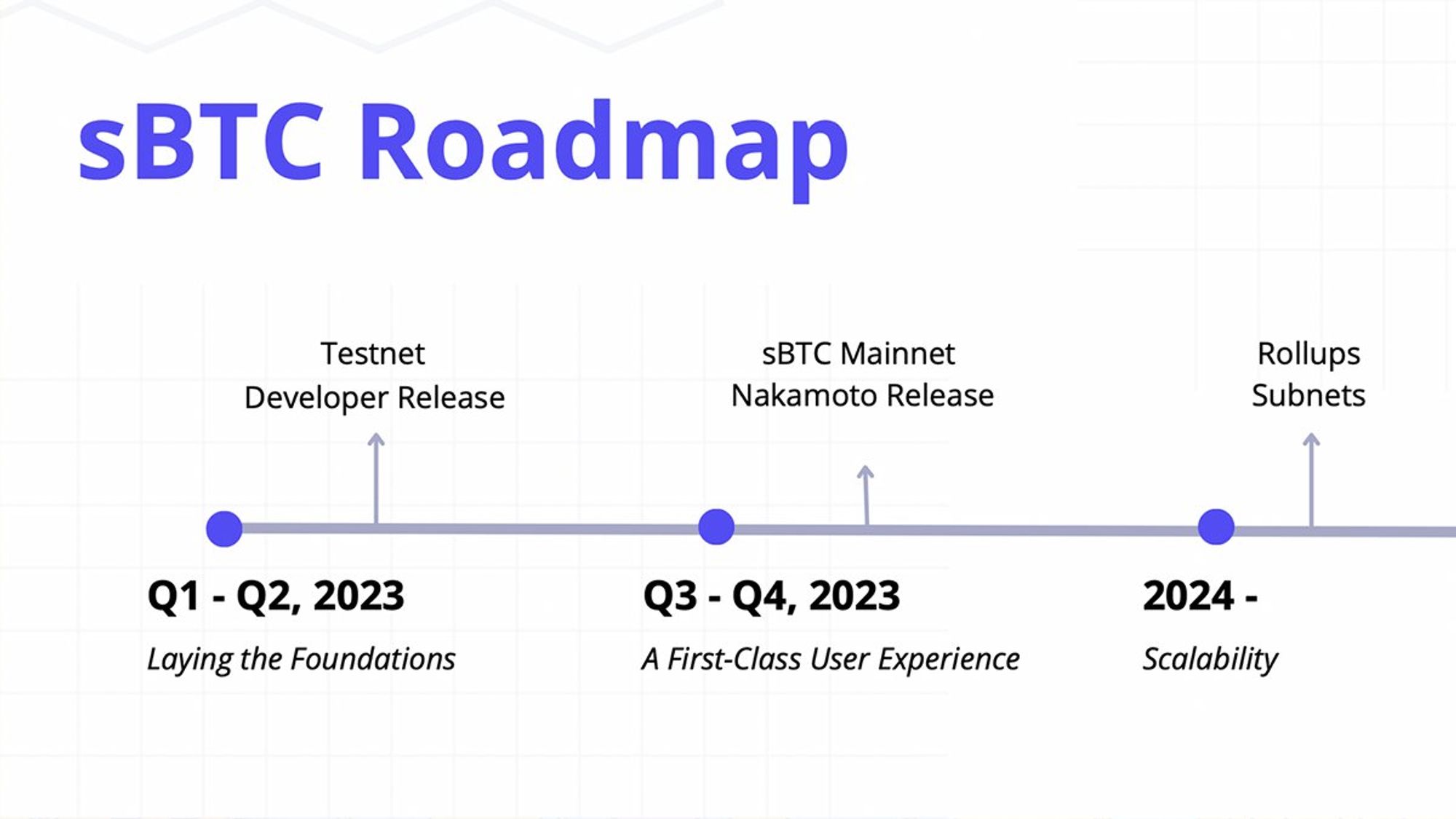 sBTC Roadmap

Testnet
Developer Release

sBTC Mainnet
Nakamoto Release

Rollups
Subnets

Q1 - Q2, 2023

Laying the Foundations

Q3 - Q4, 2023

A First-Class User Experience

2024 -

Scalability